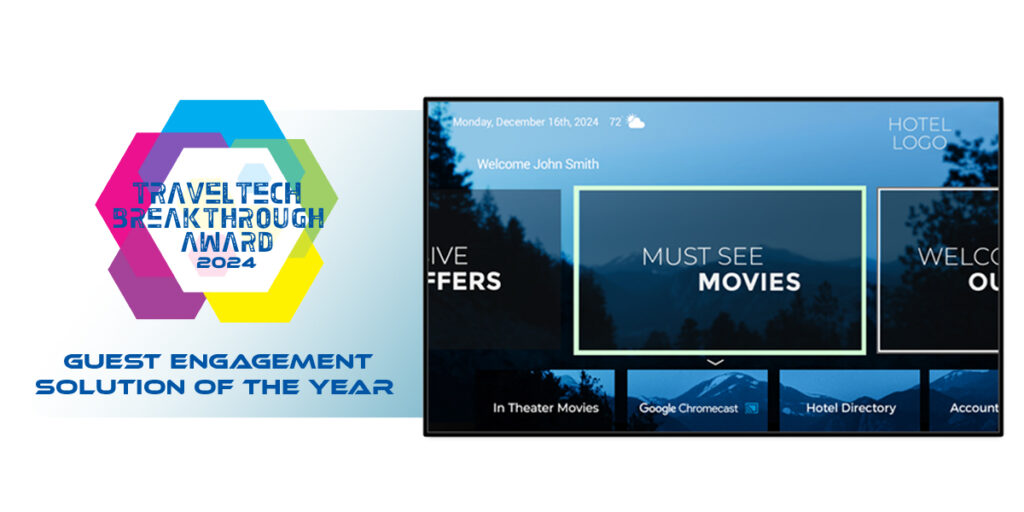 TRAVELTECH BREAKTHROUGH AWARD 2024

GUEST ENGAGEMENT SOLUTION OF THE YEAR

Monday, December 16th, 2024 72

HOTEL LOGO

Welcome John Smith

IVE FFERS

MUST SEE MOVIES

WELCO OU

In Theater Movies

Google Chromecast

Hotel Directory

Account